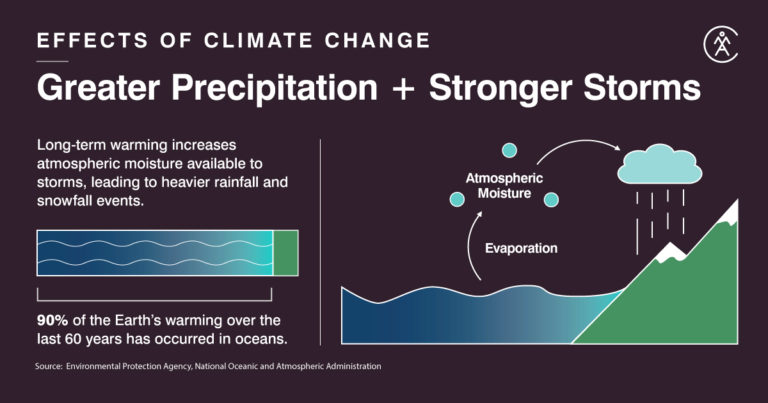 EFFECTS OF CLIMATE CHANGE

Greater Precipitation + Stronger Storms

Long-term warming increases atmospheric moisture available to storms, leading to heavier rainfall and snowfall events.

90% of the Earth's warming over the last 60 years has occurred in oceans.

Atmospheric Moisture

Evaporation

Source: Environmental Protection Agency, National Oceanic and Atmospheric Administration